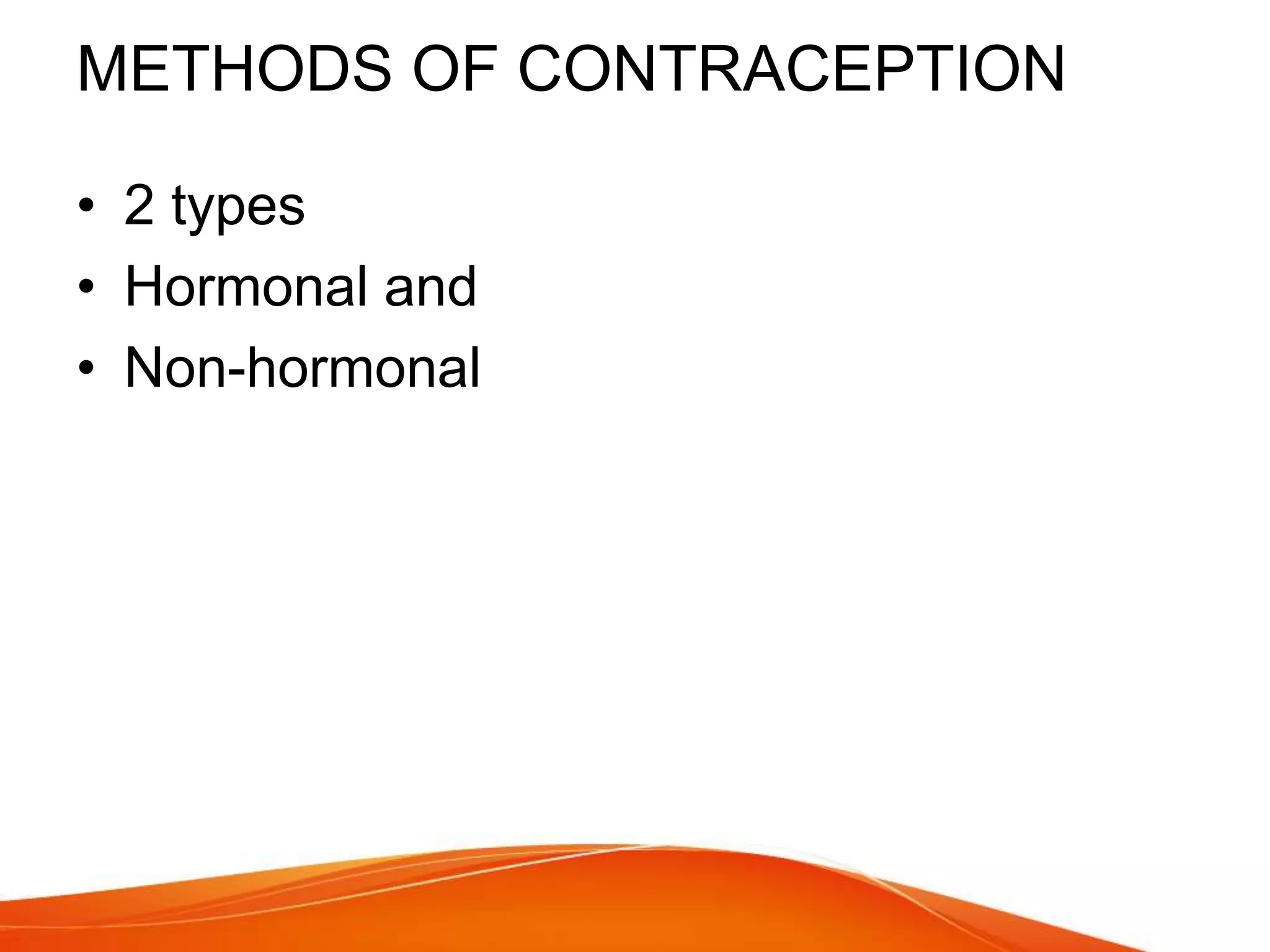 METHODS OF CONTRACEPTION

• 2 types
• Hormonal and
• Non-hormonal